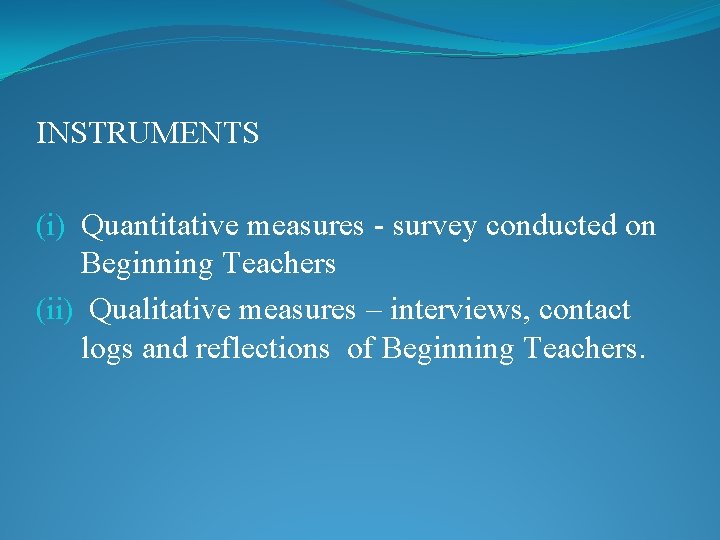 INSTRUMENTS

(i) Quantitative measures - survey conducted on Beginning Teachers

(ii) Qualitative measures – interviews, contact logs and reflections of Beginning Teachers.